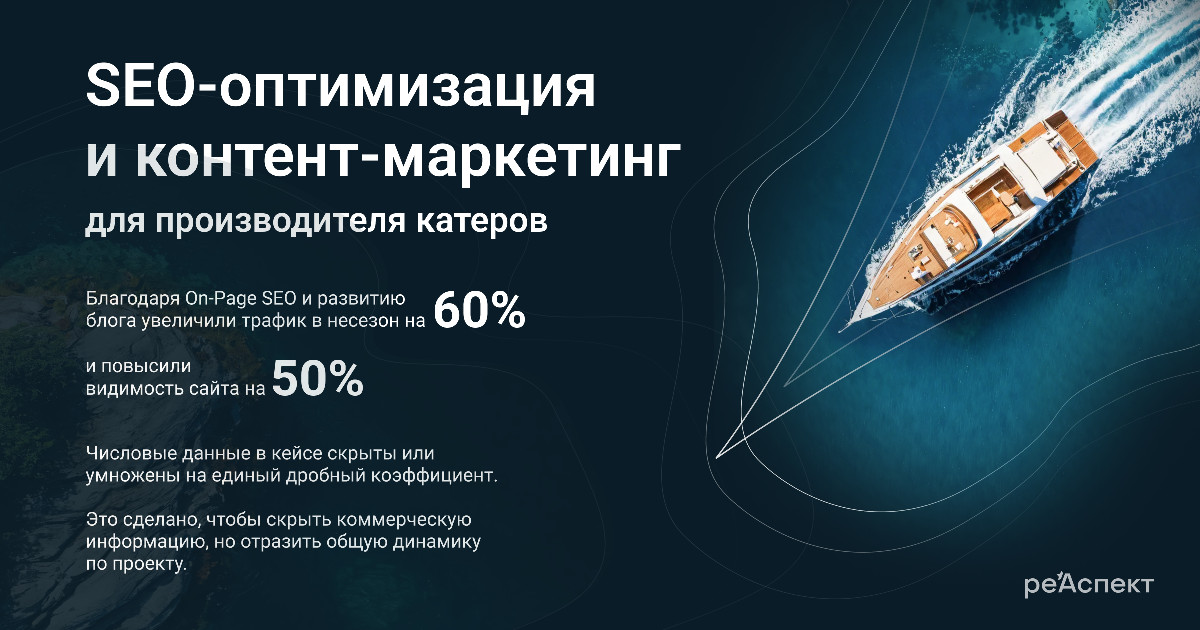 SEO-оптимизация и контент-маркетинг

для производителя катеров

Благодаря On-Page SEO и развитию блога увеличили трафик в несезон на 60%

и повысили видимость сайта на 50%

Числовые данные в кейсе скрыты или умножены на единый дробный коэффициент.

Это сделано, чтобы скрыть коммерческую информацию, но отразить общую динамику по проекту.

реАспект